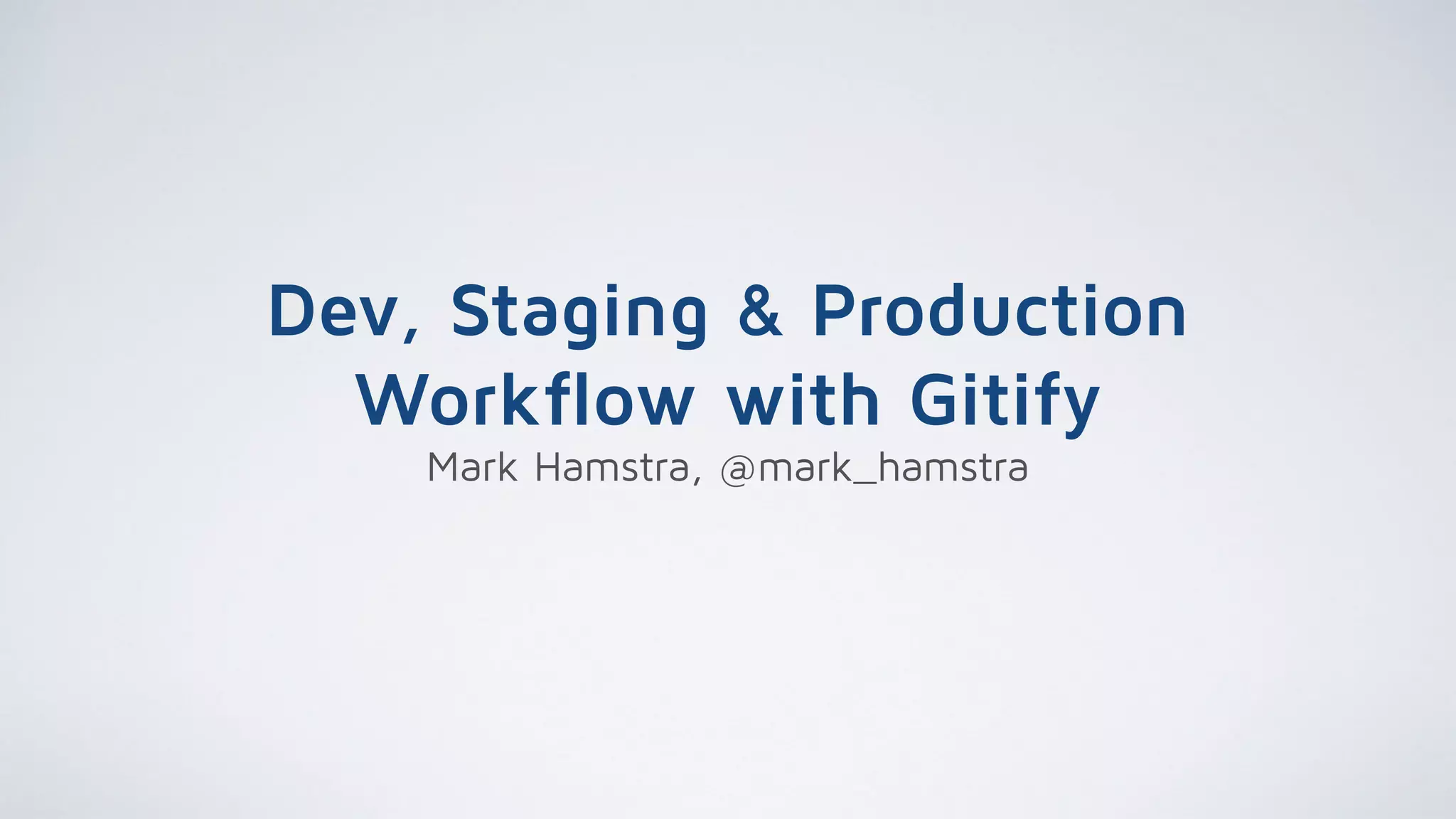 Dev, Staging & Production Workflow with Gitify

Mark Hamstra, @mark_hamstra